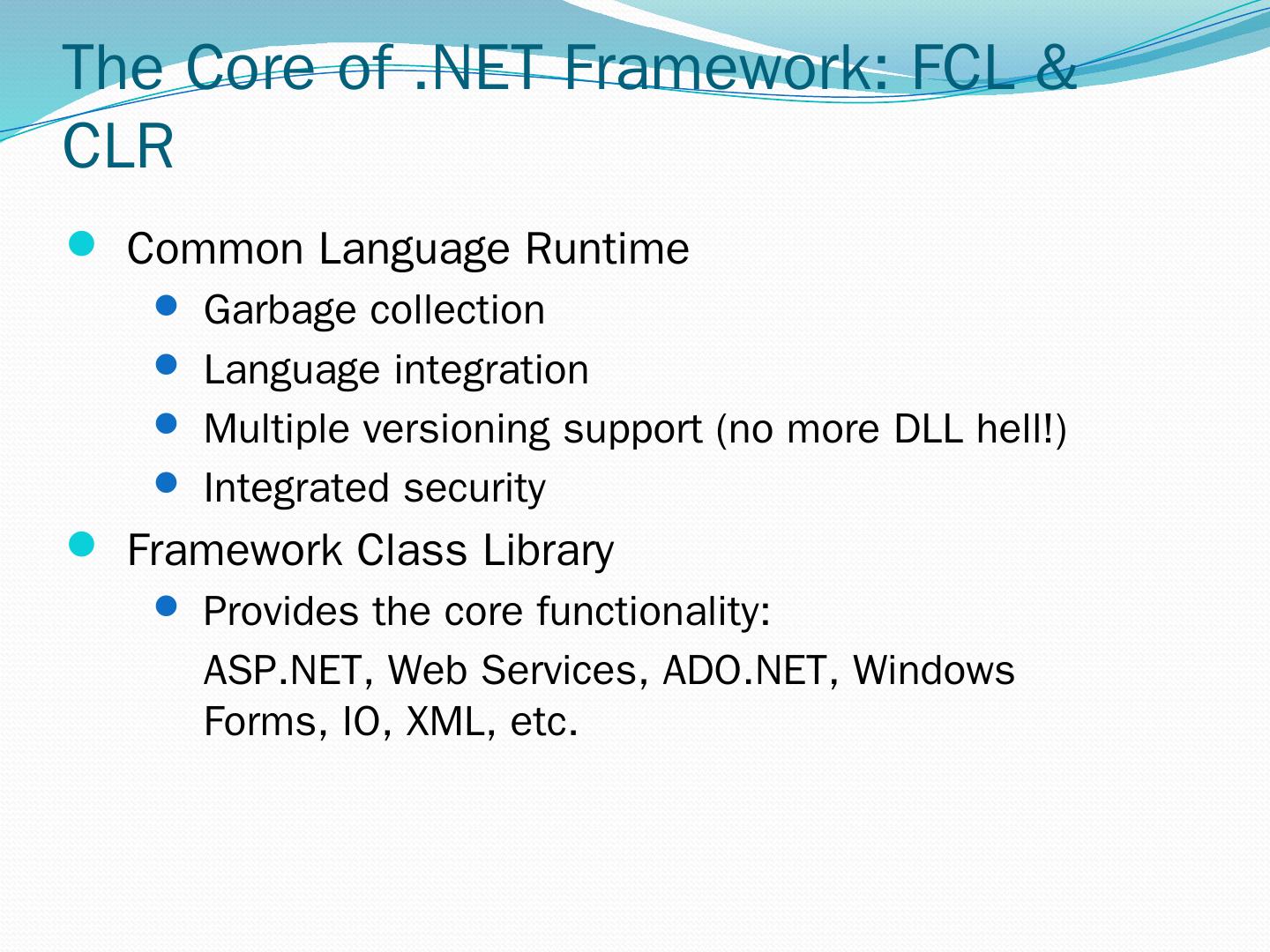 The Core of .NET Framework: FCL & CLR

- Common Language Runtime
  - Garbage collection
  - Language integration
  - Multiple versioning support (no more DLL hell!)
  - Integrated security
- Framework Class Library
  - Provides the core functionality:
    ASP.NET, Web Services, ADO.NET, Windows Forms, IO, XML, etc.